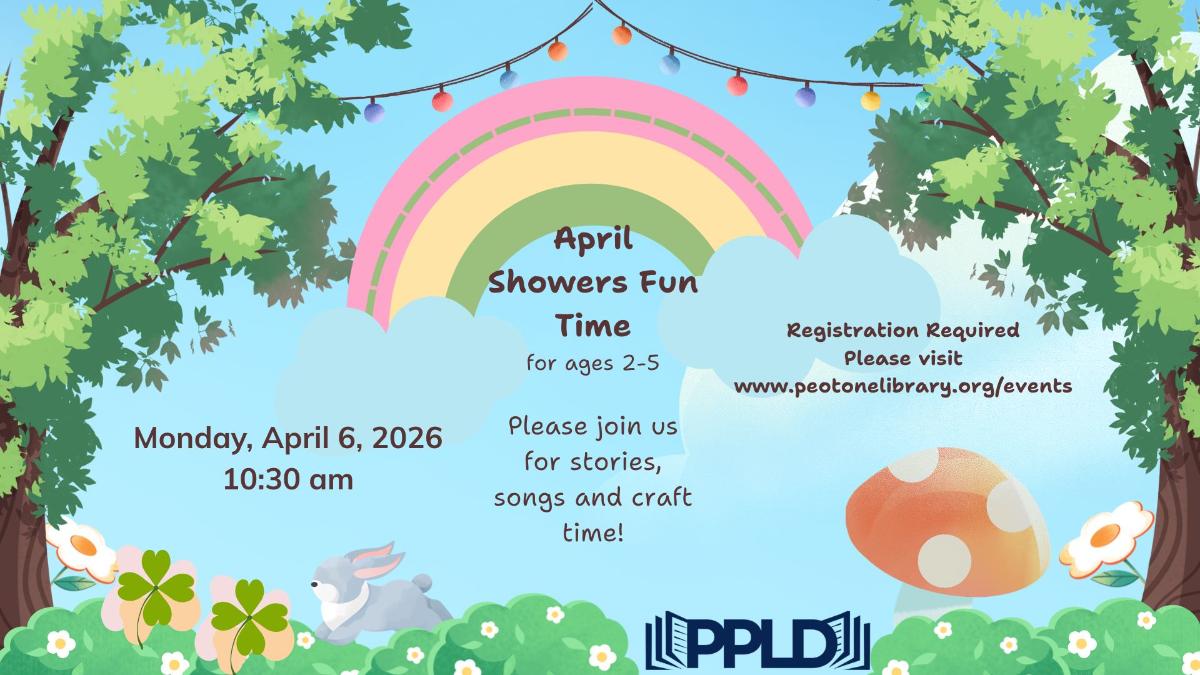 April Showers Fun Time
for ages 2-5

Please join us for stories, songs and craft time!

Monday, April 6, 2026
10:30 am

Registration Required
Please visit
www.peotonelibrary.org/events

PPLD